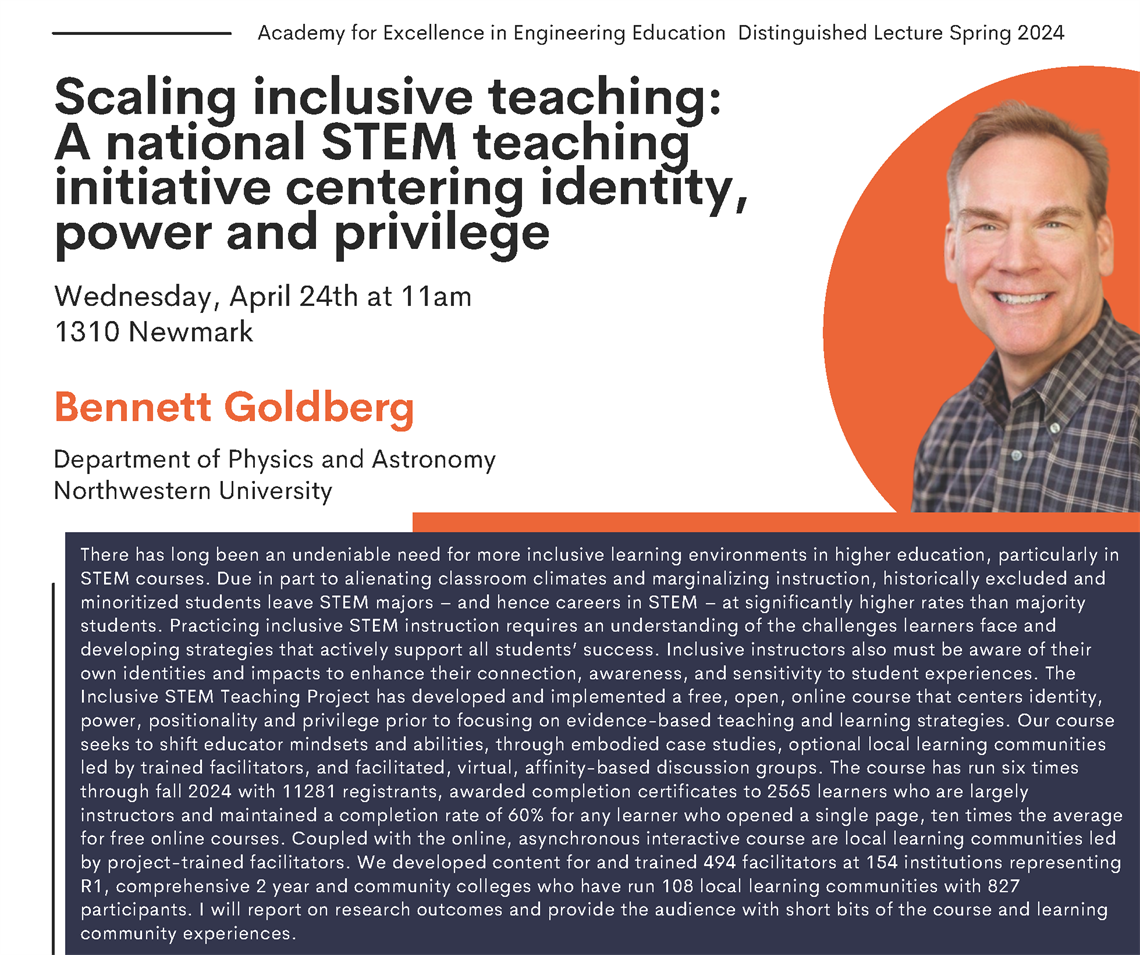 Academy for Excellence in Engineering Education Distinguished Lecture Spring 2024

Scaling inclusive teaching: A national STEM teaching initiative centering identity, power and privilege

Wednesday, April 24th at 11am
1310 Newmark

Bennett Goldberg

Department of Physics and Astronomy
Northwestern University

There has long been an undeniable need for more inclusive learning environments in higher education, particularly in STEM courses. Due in part to alienating classroom climates and marginalizing instruction, historically excluded and minoritized students leave STEM majors – and hence careers in STEM – at significantly higher rates than majority students. Practicing inclusive STEM instruction requires an understanding of the challenges learners face and developing strategies that actively support all students' success. Inclusive instructors also must be aware of their own identities and impacts to enhance their connection, awareness, and sensitivity to student experiences. The Inclusive STEM Teaching Project has developed and implemented a free, open, online course that centers identity, power, positionality and privilege prior to focusing on evidence-based teaching and learning strategies. Our course seeks to shift educator mindsets and abilities, through embodied case studies, optional local learning communities led by trained facilitators, and facilitated, virtual, affinity-based discussion groups. The course has run six times through fall 2024 with 11281 registrants, awarded completion certificates to 2565 learners who are largely instructors and maintained a completion rate of 60% for any learner who opened a single page, ten times the average for free online courses. Coupled with the online, asynchronous interactive course are local learning communities led by project-trained facilitators. We developed content for and trained 494 facilitators at 154 institutions representing R1, comprehensive 2 year and community colleges who have run 108 local learning communities with 827 participants. I will report on research outcomes and provide the audience with short bits of the course and learning community experiences.